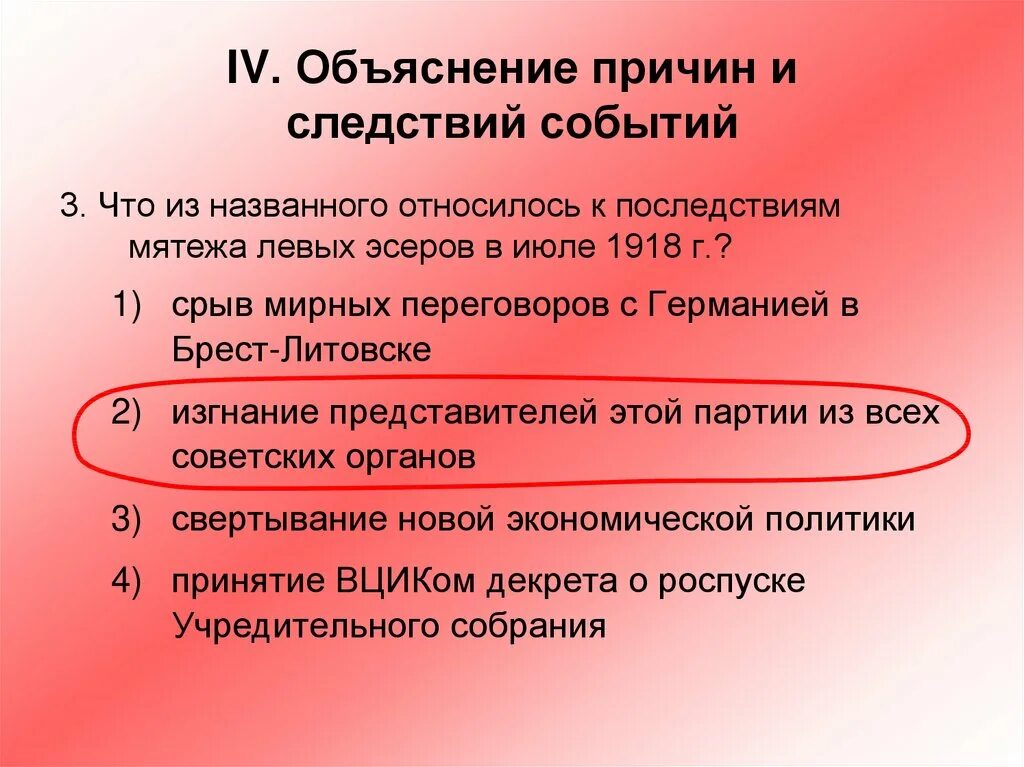 IV. Объяснение причин и следствий событий

3. Что из названного относилось к последствиям мятежа левых эсеров в июле 1918 г.?

1) срыв мирных переговоров с Германией в Брест-Литовске

2) изгнание представителей этой партии из всех советских органов

3) свертывание новой экономической политики

4) принятие ВЦИКом декрета о роспуске Учредительного собрания